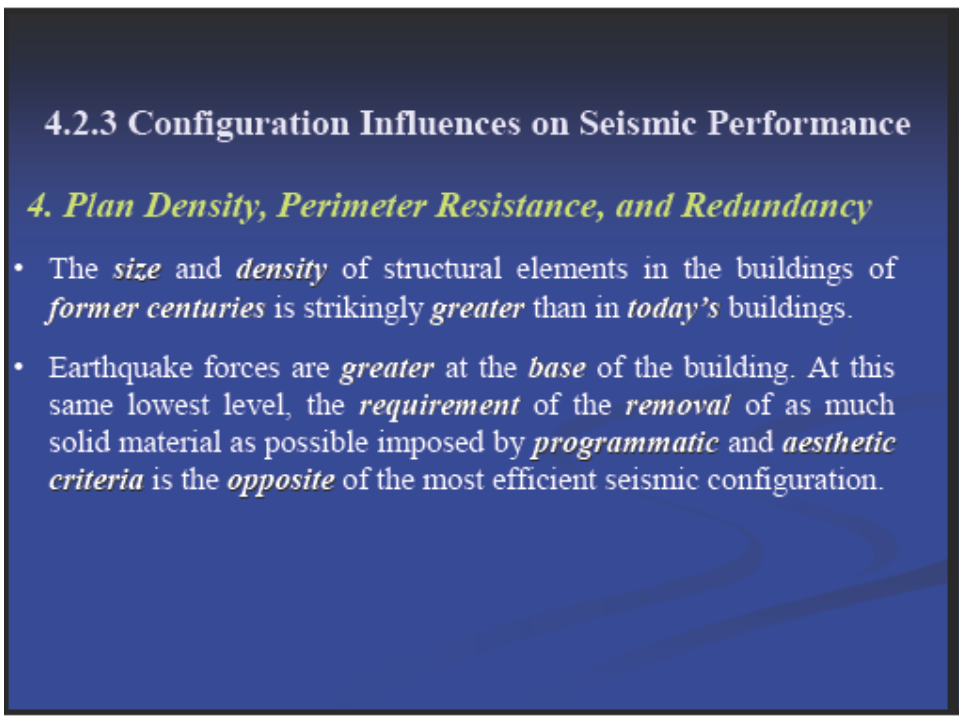 4.2.3 Configuration Influences on Seismic Performance

4. Plan Density, Perimeter Resistance, and Redundancy

• The size and density of structural elements in the buildings of former centuries is strikingly greater than in today's buildings.

• Earthquake forces are greater at the base of the building. At this same lowest level, the requirement of the removal of as much solid material as possible imposed by programmatic and aesthetic criteria is the opposite of the most efficient seismic configuration.